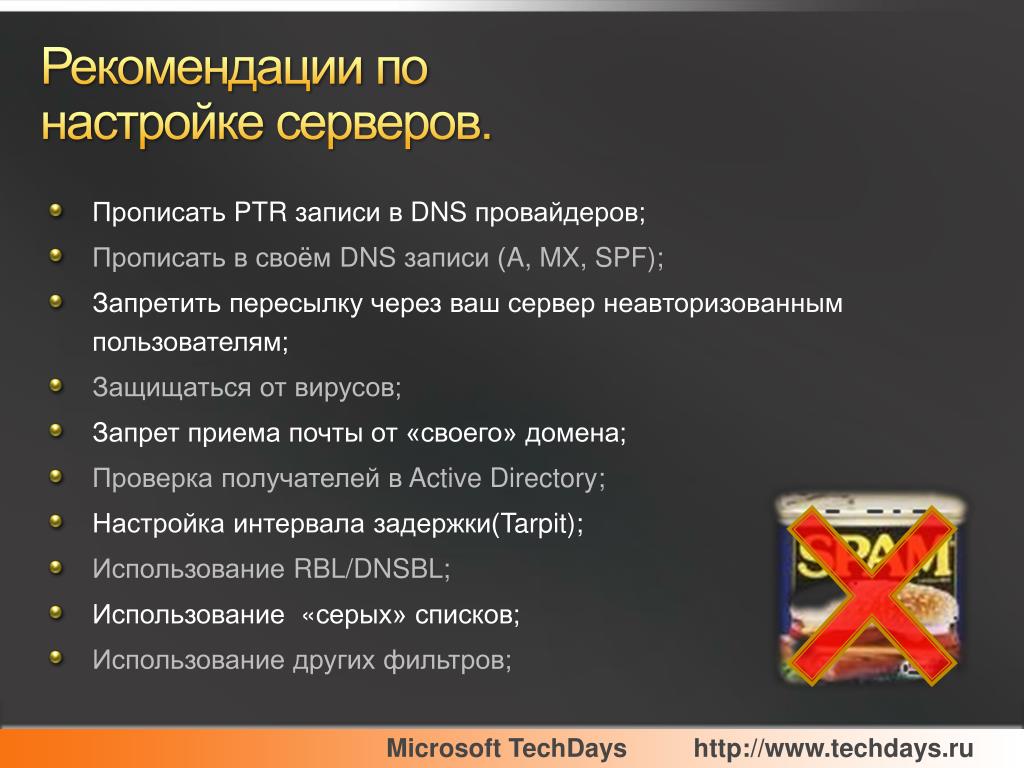 Рекомендации по настройке серверов.

Прописать PTR записи в DNS провайдеров;
Прописать в своём DNS записи (A, MX, SPF);
Запретить пересылку через ваш сервер неавторизованным пользователям;
Защищаться от вирусов;
Запрет приема почты от «своего» домена;
Проверка получателей в Active Directory;
Настройка интервала задержки(Tarpit);
Использование RBL/DNSBL;
Использование «серых» списков;
Использование других фильтров;

SPAM

Microsoft TechDays http://www.techdays.ru